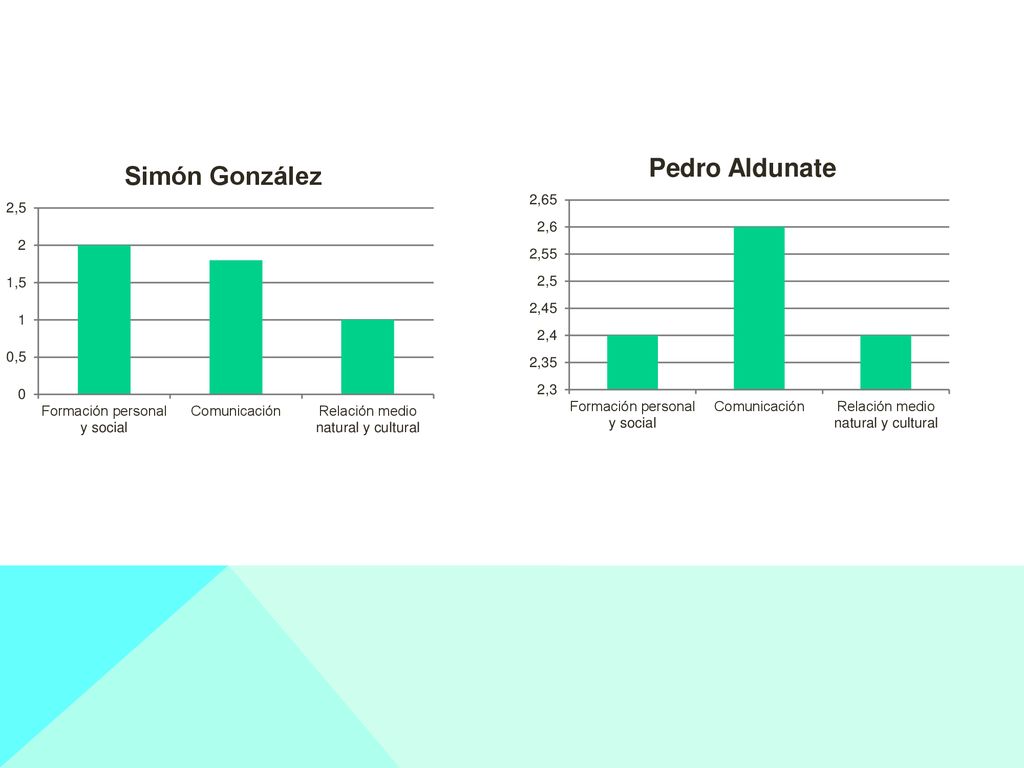 Simón González

2,5
2
1,5
1
0,5
0

Formación personal y social
Comunicación
Relación medio natural y cultural

Pedro Aldunate

2,65
2,6
2,55
2,5
2,45
2,4
2,35
2,3

Formación personal y social
Comunicación
Relación medio natural y cultural